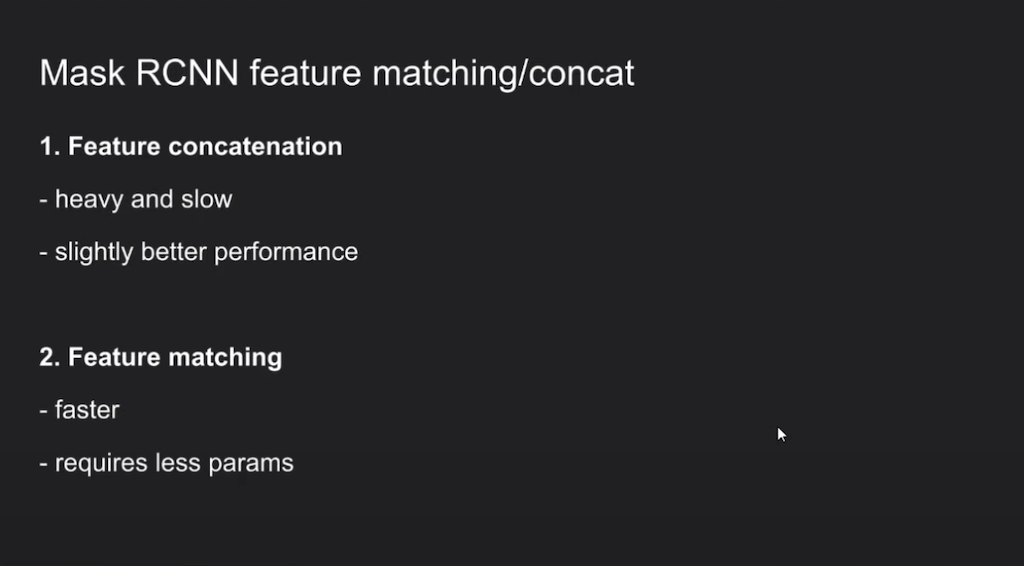 Mask RCNN feature matching/concat

1. Feature concatenation

- heavy and slow

- slightly better performance

2. Feature matching

- faster

- requires less params